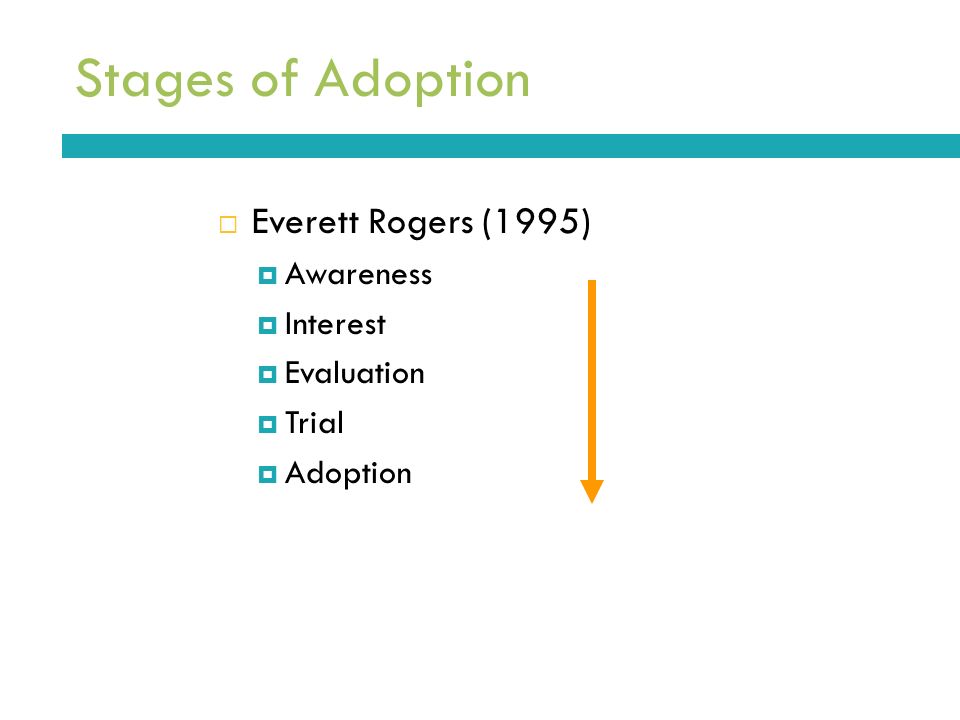 Stages of Adoption

Everett Rogers (1995)

Awareness

Interest

Evaluation

Trial

Adoption